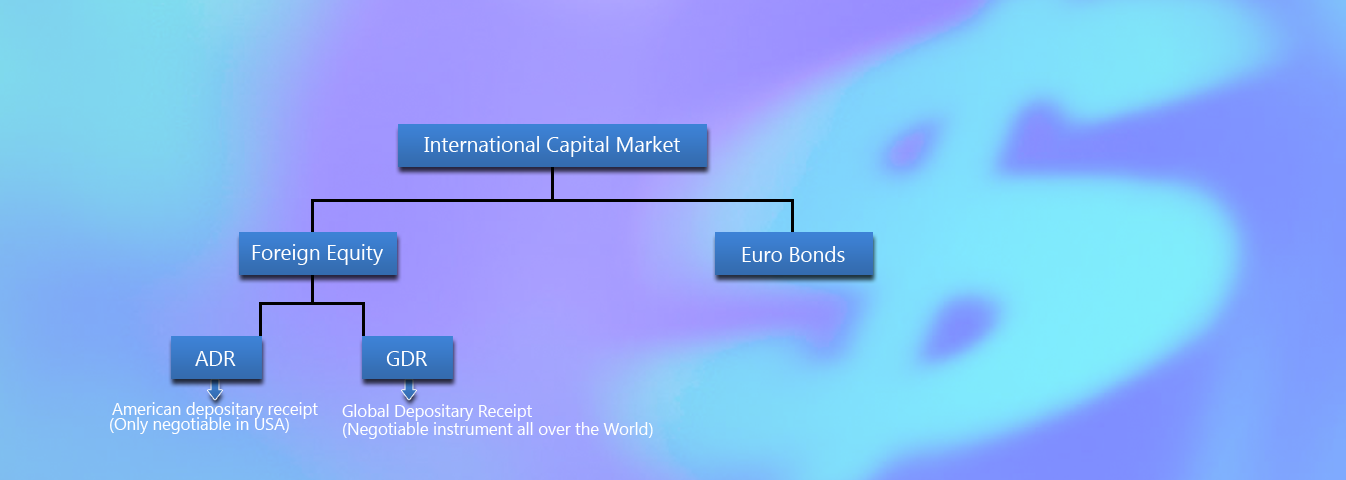 International Capital Market

Foreign Equity

Euro Bonds

ADR

GDR

American depositary receipt
(Only negotiable in USA)

Global Depositary Receipt
(Negotiable instrument all over the World)